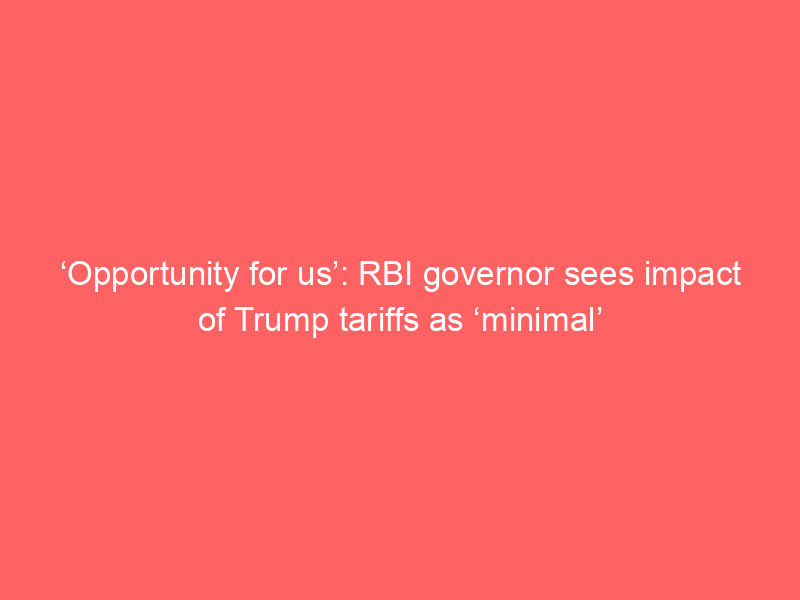 ‘Opportunity for us’: RBI governor sees impact of Trump tariffs as ‘minimal’